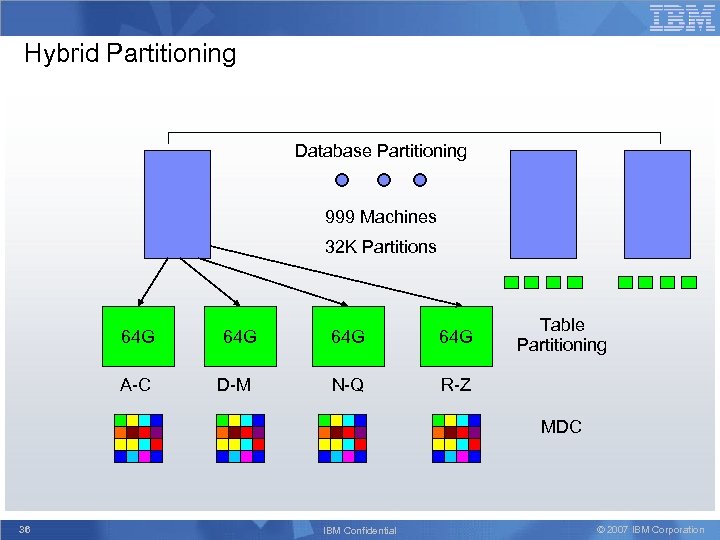 IBM

Hybrid Partitioning

Database Partitioning

999 Machines

32K Partitions

64G

64G

64G

64G

Table Partitioning

A-C

D-M

N-Q

R-Z

MDC

36

IBM Confidential

© 2007 IBM Corporation